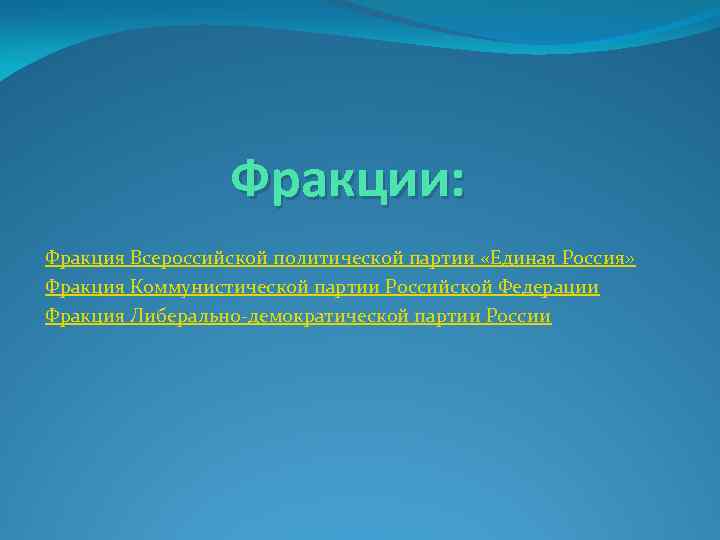 Фракции:

Фракция Всероссийской политической партии «Единая Россия»
Фракция Коммунистической партии Российской Федерации
Фракция Либерально-демократической партии России